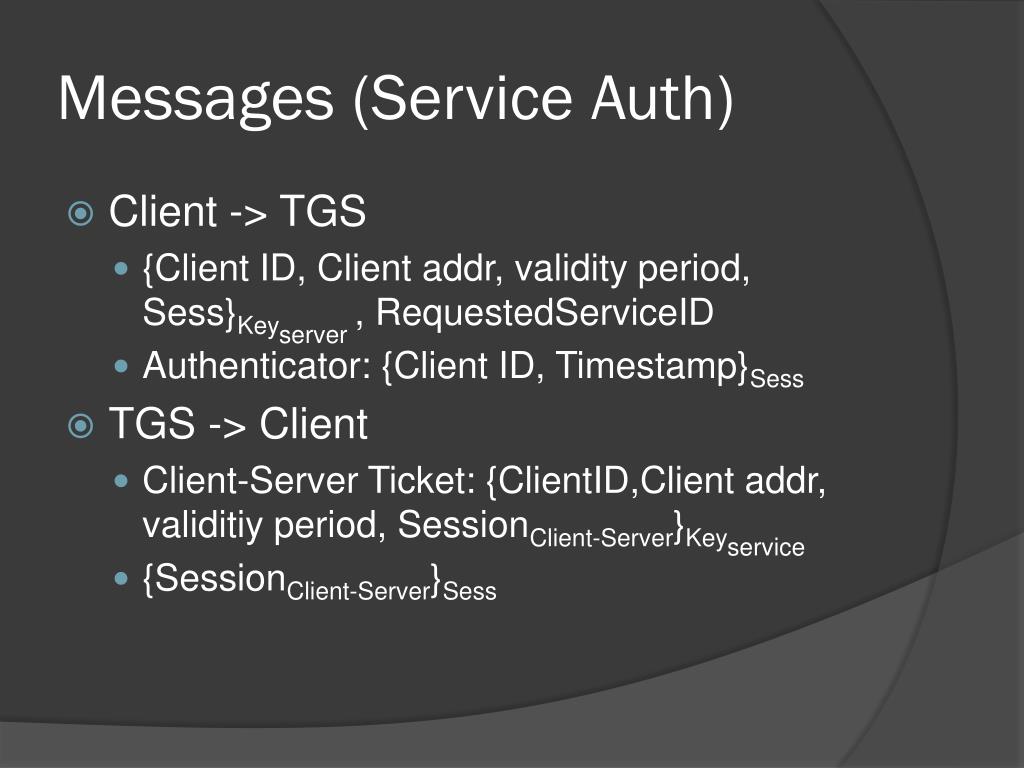 Messages (Service Auth)

Client -> TGS

{Client ID, Client addr, validity period, Sess}$_{Key_{server}}$ , RequestedServiceID

Authenticator: {Client ID, Timestamp}$_{Sess}$

TGS -> Client

Client-Server Ticket: {ClientID,Client addr, validitiy period, Session$_{Client-Server}$}$_{Key_{service}}$

{Session$_{Client-Server}$}$_{Sess}$